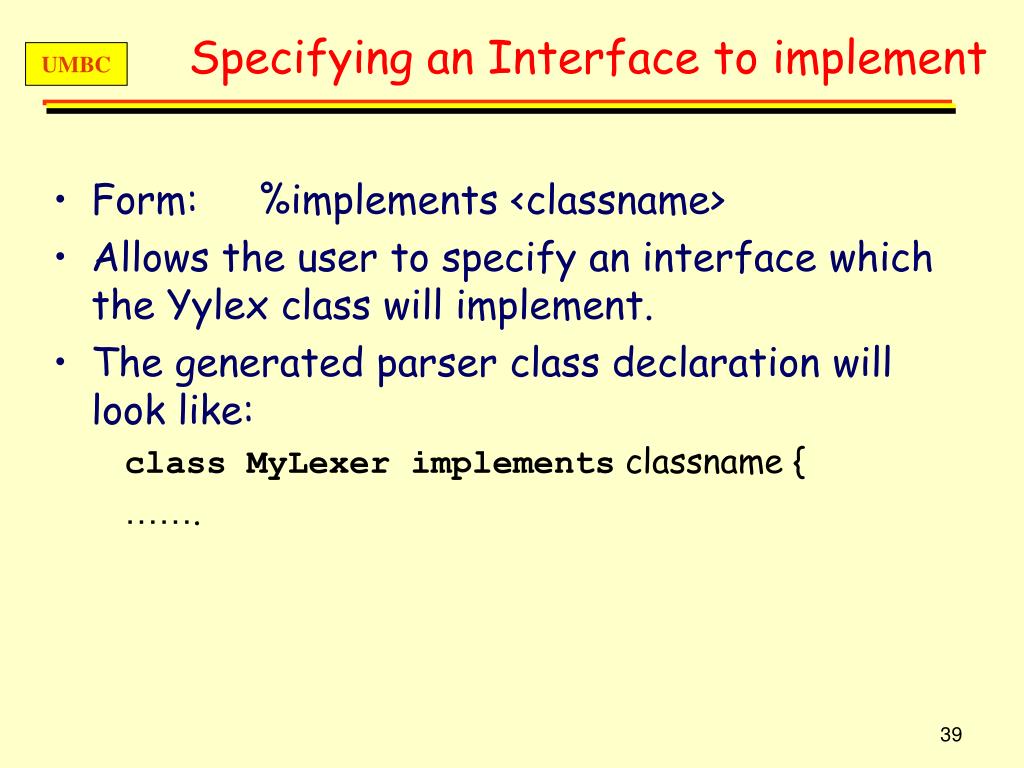 UMBC

Specifying an Interface to implement

• Form: %implements <classname>
• Allows the user to specify an interface which the Yylex class will implement.
• The generated parser class declaration will look like:

class MyLexer implements classname {
…….

39